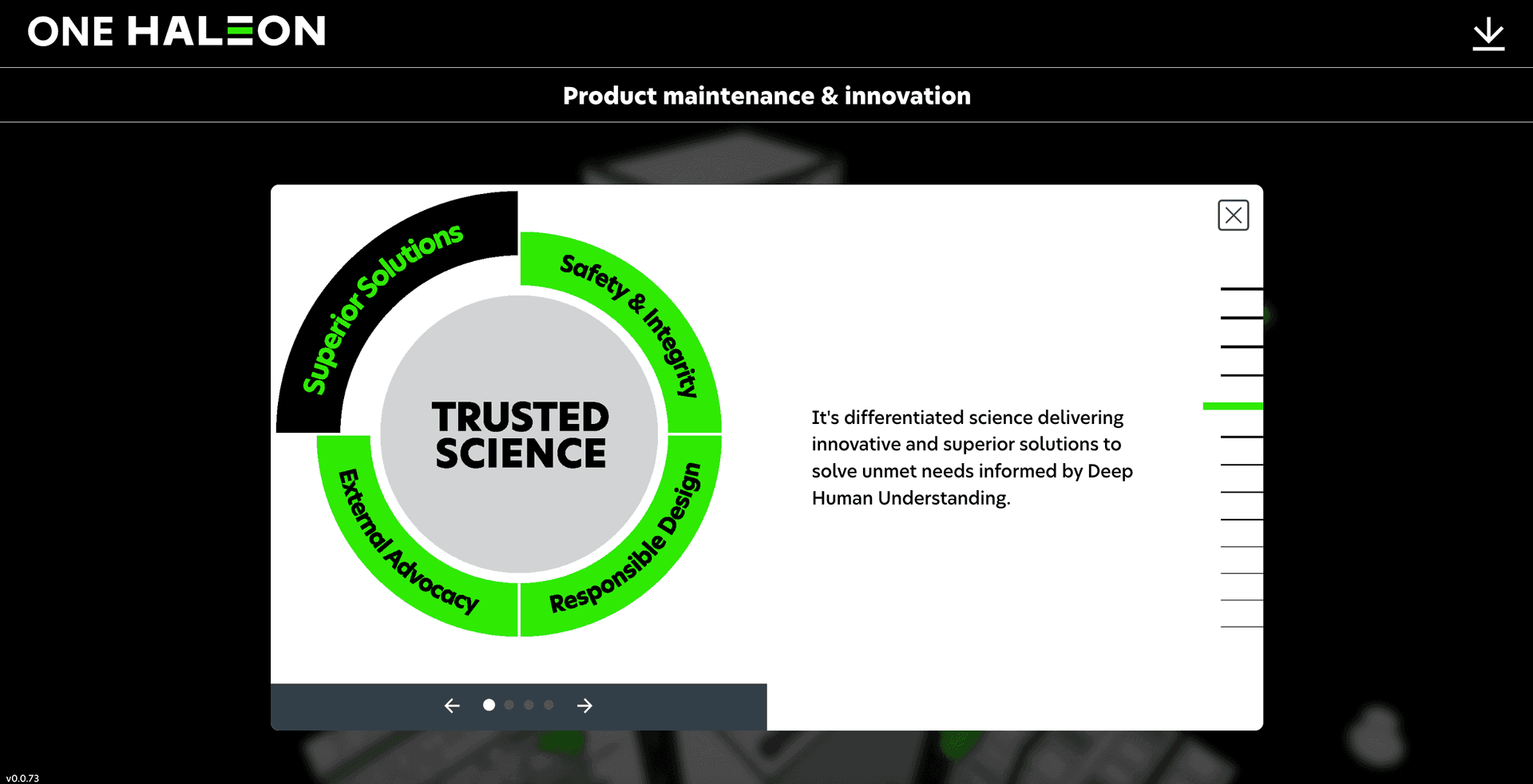 ONE HALEON

Product maintenance & innovation

Superior Solutions

Safety & Integrity

TRUSTED SCIENCE

External Advocacy

Responsible Design

It's differentiated science delivering innovative and superior solutions to solve unmet needs informed by Deep Human Understanding.

v0.0.73